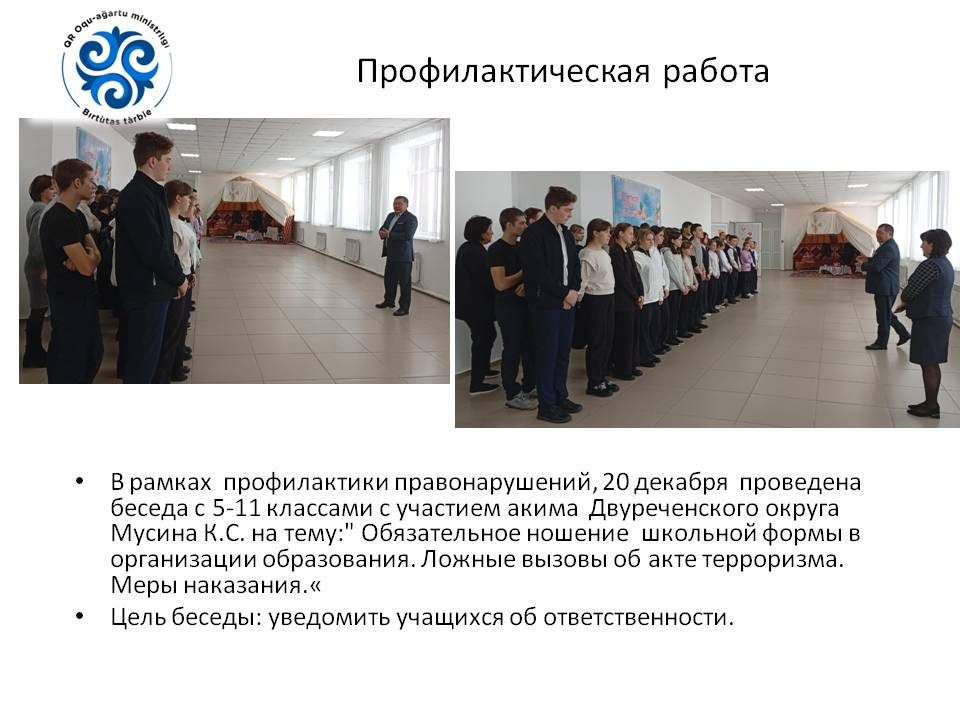 QR Oqu-ağartu ministrligi
Birtūtas tärbie

Профилактическая работа

• В рамках профилактики правонарушений, 20 декабря проведена беседа с 5-11 классами с участием акима Двуреченского округа Мусина К.С. на тему:" Обязательное ношение школьной формы в организации образования. Ложные вызовы об акте терроризма. Меры наказания.«

• Цель беседы: уведомить учащихся об ответственности.